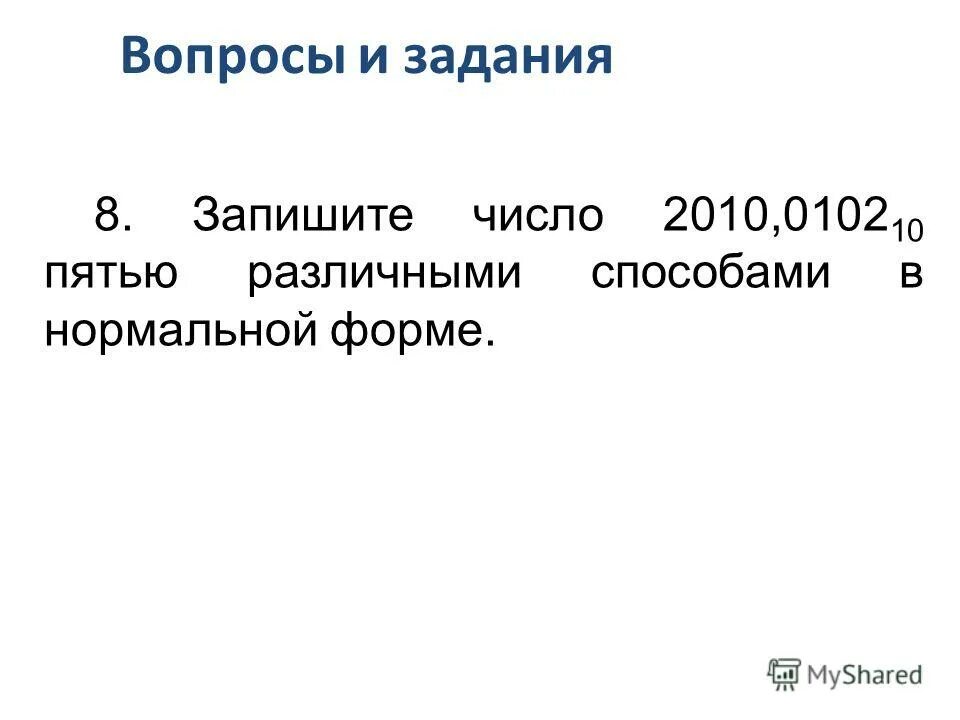 Вопросы и задания

8. Запишите число $2010,0102_{10}$ пятью различными способами в нормальной форме.

MyShared